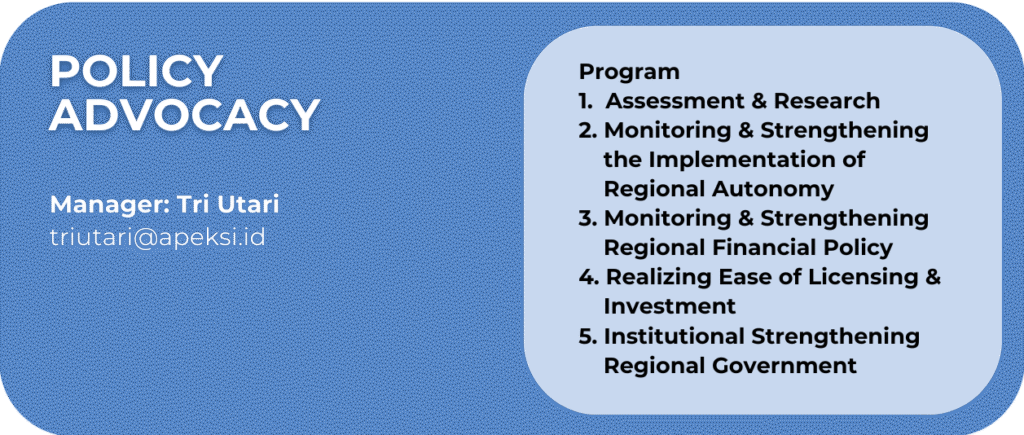 POLICY ADVOCACY

Manager: Tri Utari
triutari@apeksi.id

Program
1. Assessment & Research
2. Monitoring & Strengthening the Implementation of Regional Autonomy
3. Monitoring & Strengthening Regional Financial Policy
4. Realizing Ease of Licensing & Investment
5. Institutional Strengthening Regional Government